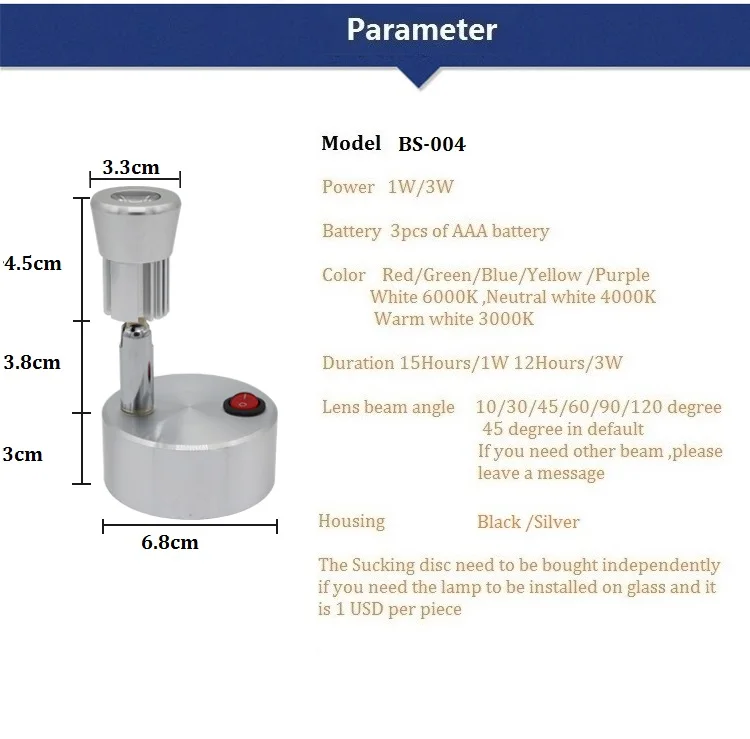 Parameter

3.3cm

4.5cm

3.8cm

3cm

6.8cm

Model BS-004

Power 1W/3W

Battery 3pcs of AAA battery

Color Red/Green/Blue/Yellow /Purple White 6000K ,Neutral white 4000K Warm white 3000K

Duration 15Hours/1W 12Hours/3W

Lens beam angle 10/30/45/60/90/120 degree 45 degree in default If you need other beam ,please leave a message

Housing Black /Silver

The Sucking disc need to be bought independently if you need the lamp to be installed on glass and it is 1 USD per piece